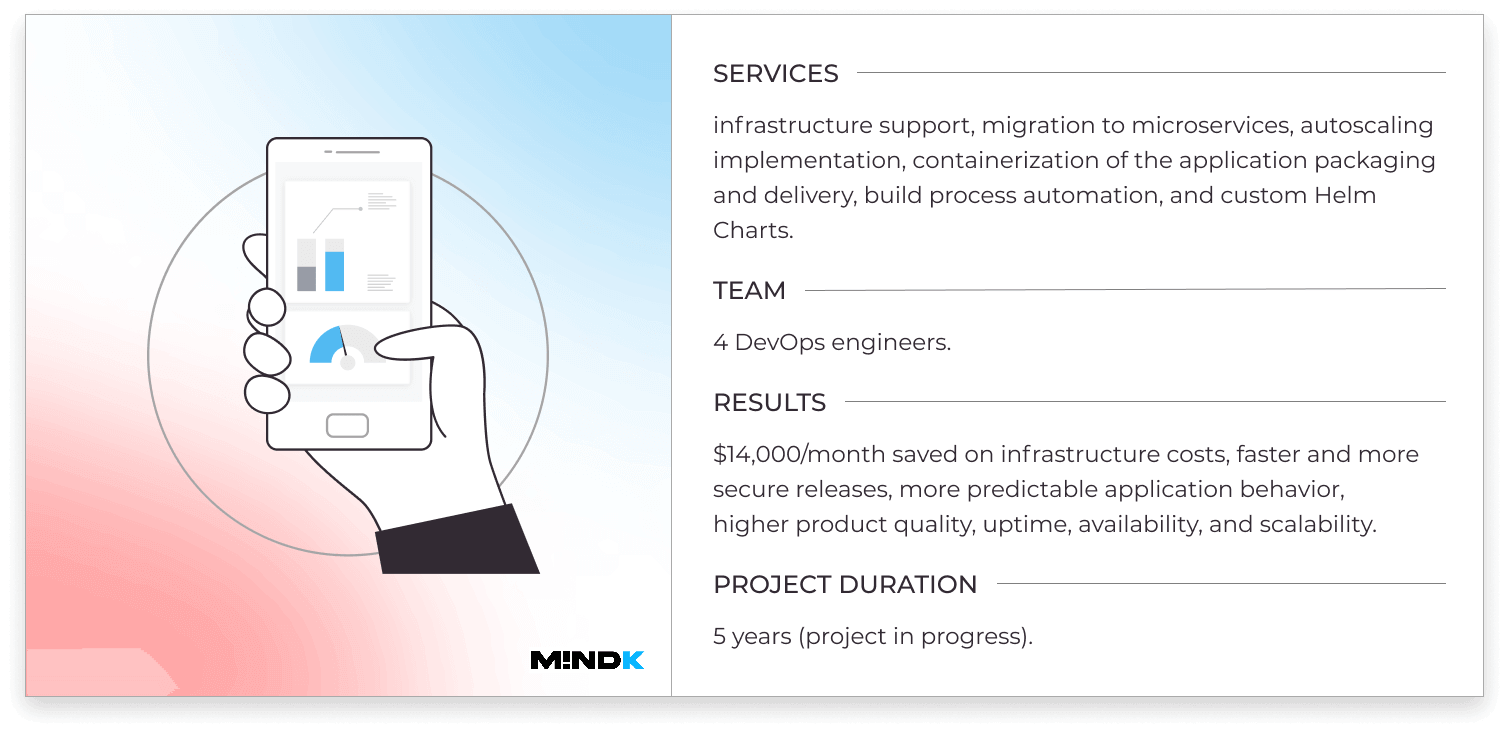 M!NDK

SERVICES

infrastructure support, migration to microservices, autoscaling implementation, containerization of the application packaging and delivery, build process automation, and custom Helm Charts.

TEAM

4 DevOps engineers.

RESULTS

\$14,000/month saved on infrastructure costs, faster and more secure releases, more predictable application behavior, higher product quality, uptime, availability, and scalability.

PROJECT DURATION

5 years (project in progress).